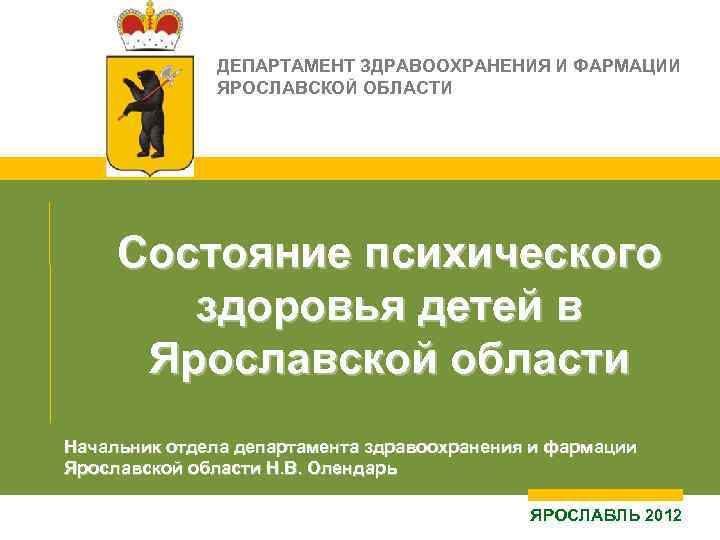 ДЕПАРТАМЕНТ ЗДРАВООХРАНЕНИЯ И ФАРМАЦИИ ЯРОСЛАВСКОЙ ОБЛАСТИ

Состояние психического здоровья детей в Ярославской области

Начальник отдела департамента здравоохранения и фармации Ярославской области Н.В. Олендарь

ЯРОСЛАВЛЬ 2012